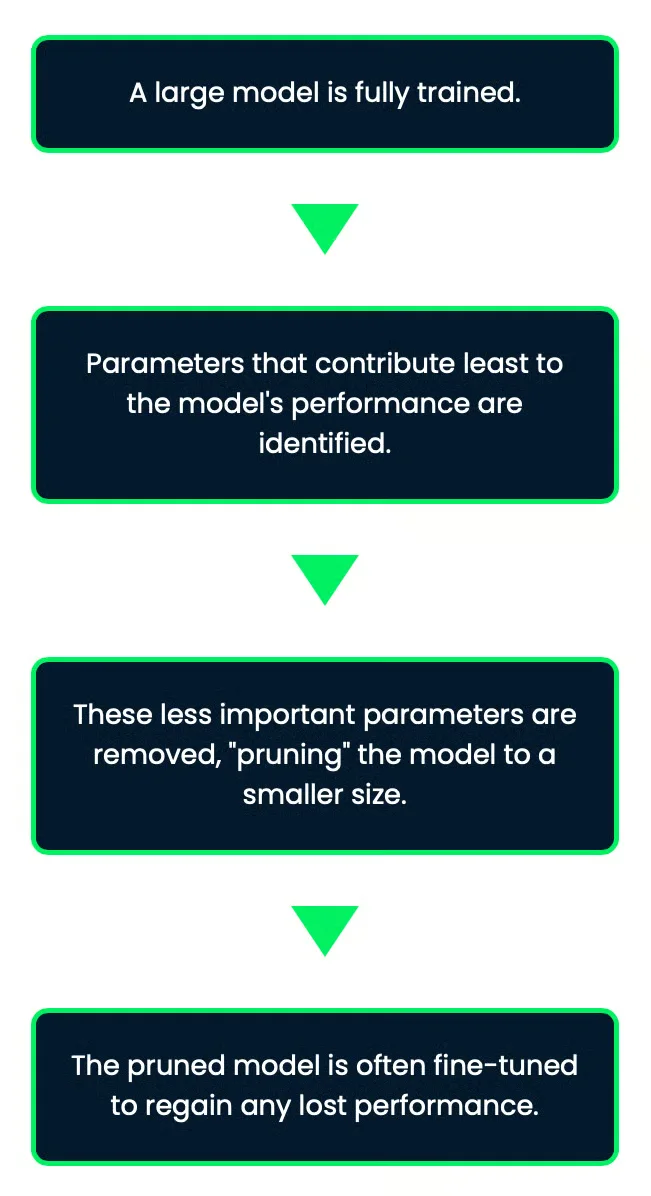 A large model is fully trained.

Parameters that contribute least to the model's performance are identified.

These less important parameters are removed, "pruning" the model to a smaller size.

The pruned model is often fine-tuned to regain any lost performance.